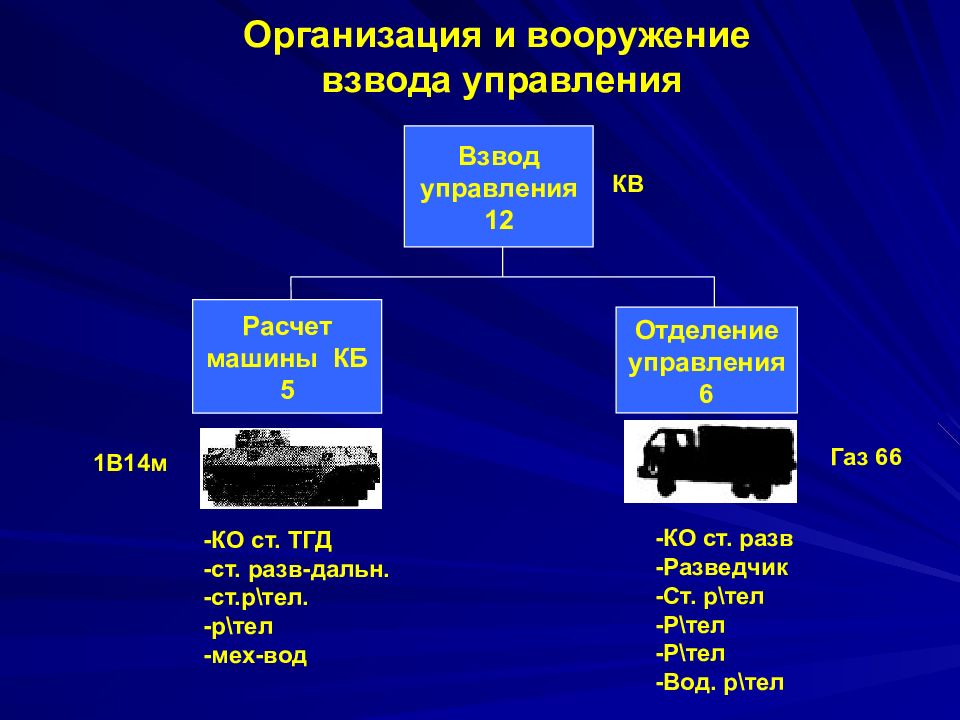 Организация и вооружение взвода управления

Взвод управления 12

КВ

Расчет машины КБ 5

Отделение управления 6

1В14м

Газ 66

-КО ст. ТГД
-ст. разв-дальн.
-ст.р\тел.
-р\тел
-мех-вод

-КО ст. разв
-Разведчик
-Ст. р\тел
-Р\тел
-Р\тел
-Вод. р\тел